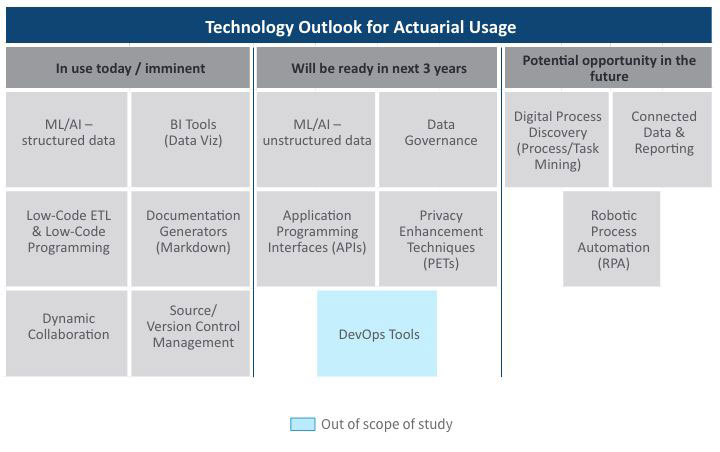 Technology Outlook for Actuarial Usage

In use today / imminent

ML/AI – structured data

BI Tools (Data Viz)

Low-Code ETL & Low-Code Programming

Documentation Generators (Markdown)

Dynamic Collaboration

Source/ Version Control Management

Will be ready in next 3 years

ML/AI – unstructured data

Data Governance

Application Programming Interfaces (APIs)

Privacy Enhancement Techniques (PETs)

DevOps Tools

Potential opportunity in the future

Digital Process Discovery (Process/Task Mining)

Connected Data & Reporting

Robotic Process Automation (RPA)

Out of scope of study